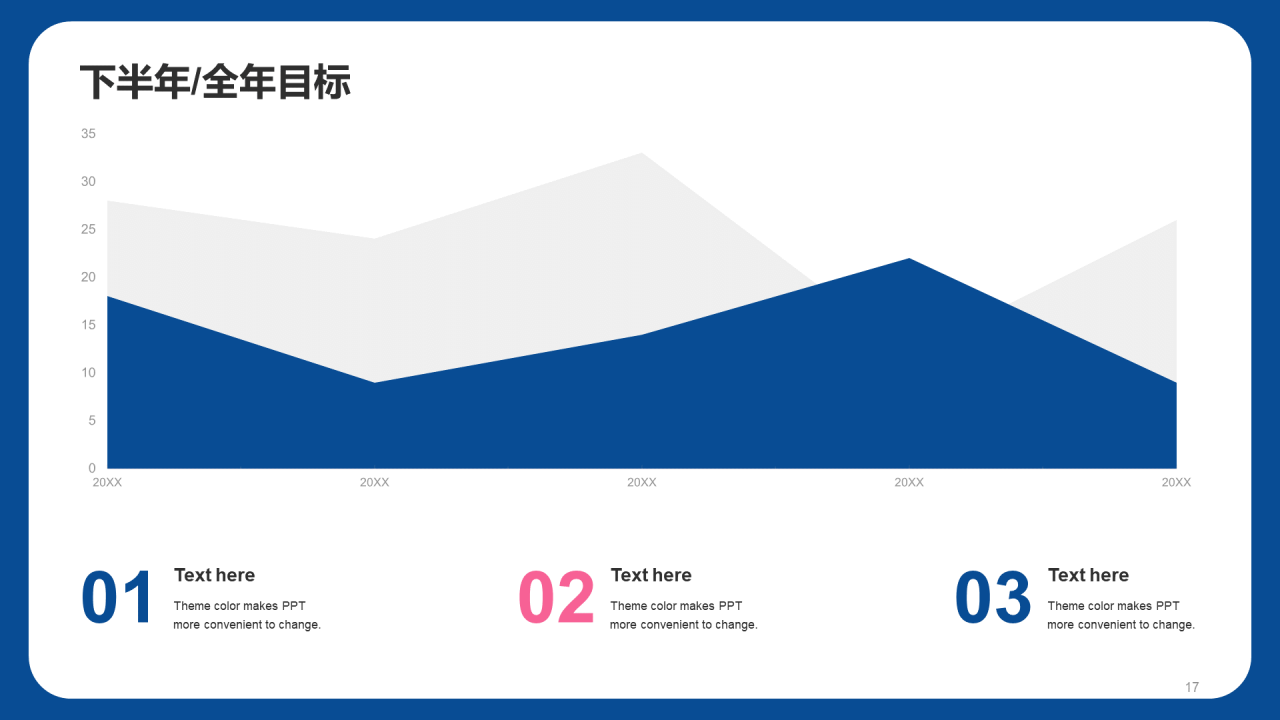 下半年/全年目标

35
30
25
20
15
10
5
0

20XX 20XX 20XX 20XX 20XX

01
Text here
Theme color makes PPT more convenient to change.

02
Text here
Theme color makes PPT more convenient to change.

03
Text here
Theme color makes PPT more convenient to change.

17